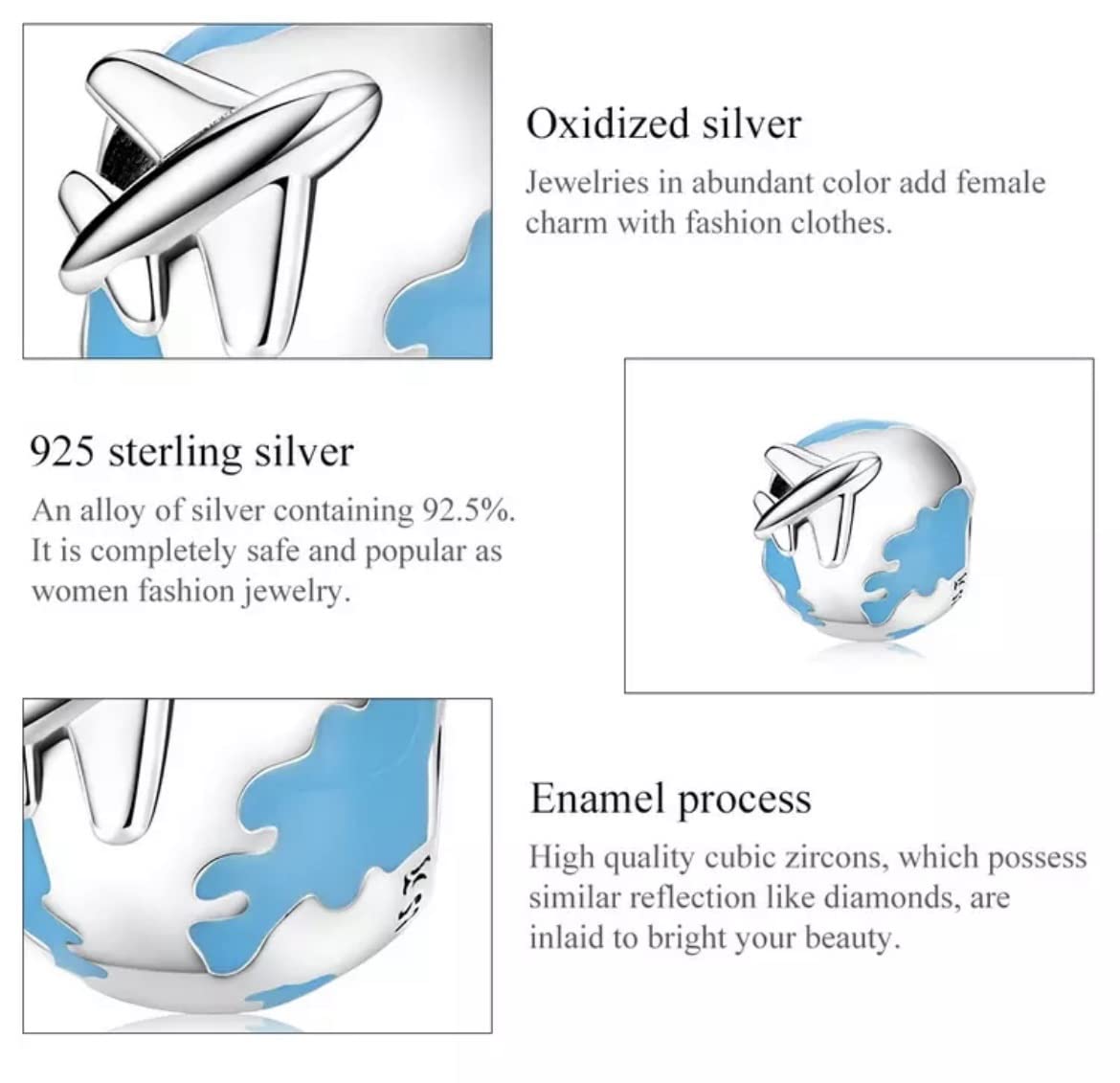 Oxidized silver

Jewelries in abundant color add female charm with fashion clothes.

925 sterling silver

An alloy of silver containing 92.5%. It is completely safe and popular as women fashion jewelry.

Enamel process

High quality cubic zircons, which possess similar reflection like diamonds, are inlaid to bright your beauty.